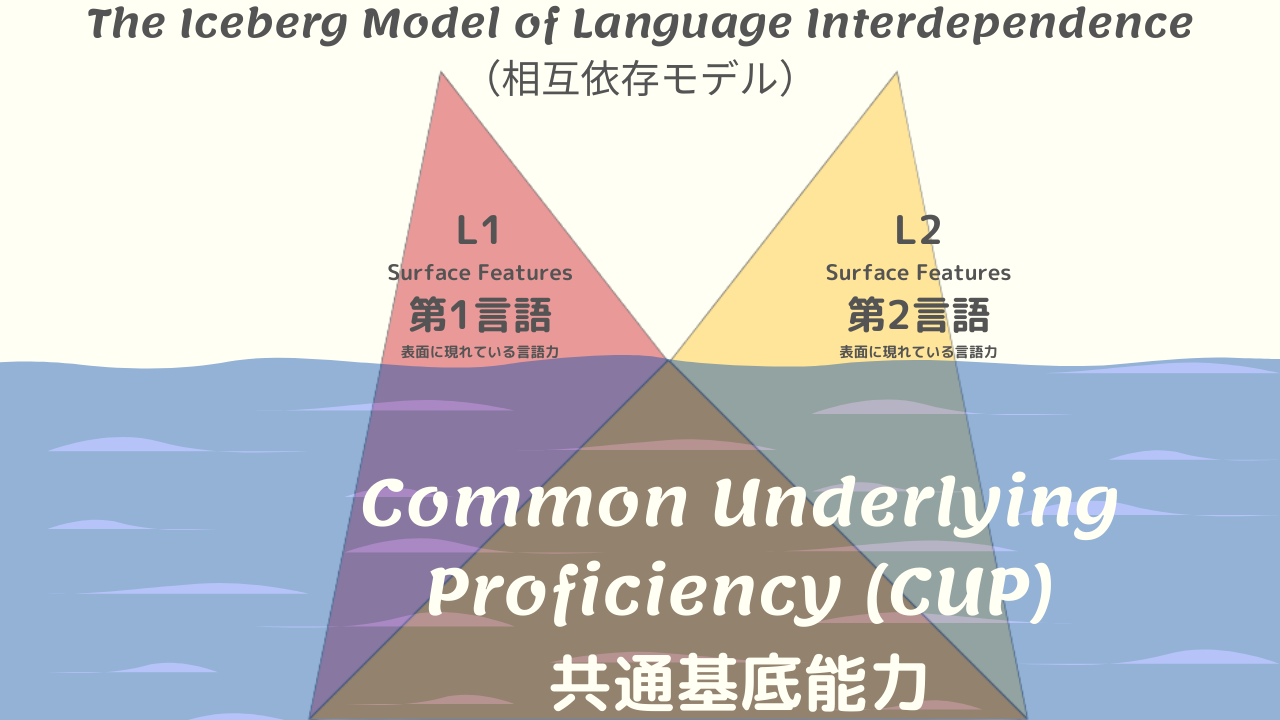 The Iceberg Model of Language Interdependence
（相互依存モデル）

L1
Surface Features
第1言語
表面に現れている言語力

L2
Surface Features
第2言語
表面に現れている言語力

Common Underlying Proficiency (CUP)
共通基底能力